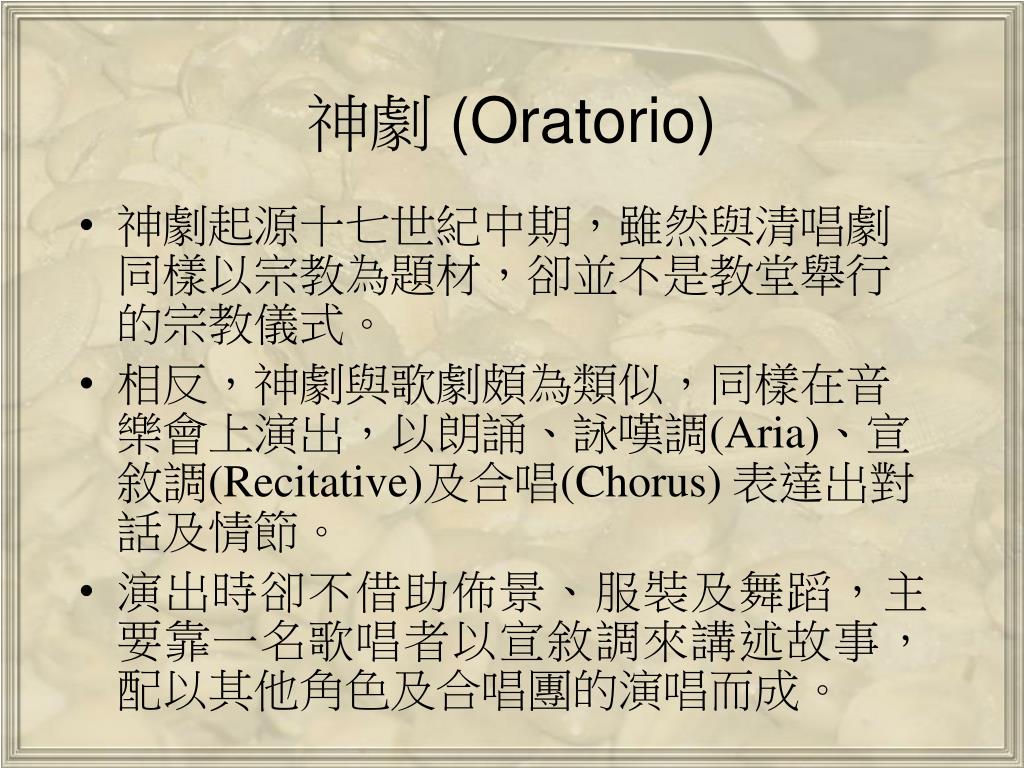 神劇 (Oratorio)

• 神劇起源十七世紀中期，雖然與清唱劇同樣以宗教為題材，卻並不是教堂舉行的宗教儀式。

• 相反，神劇與歌劇頗為類似，同樣在音樂會上演出，以朗誦、詠嘆調(Aria)、宣敘調(Recitative)及合唱(Chorus) 表達出對話及情節。

• 演出時卻不借助佈景、服裝及舞蹈，主要靠一名歌唱者以宣敘調來講述故事，配以其他角色及合唱團的演唱而成。